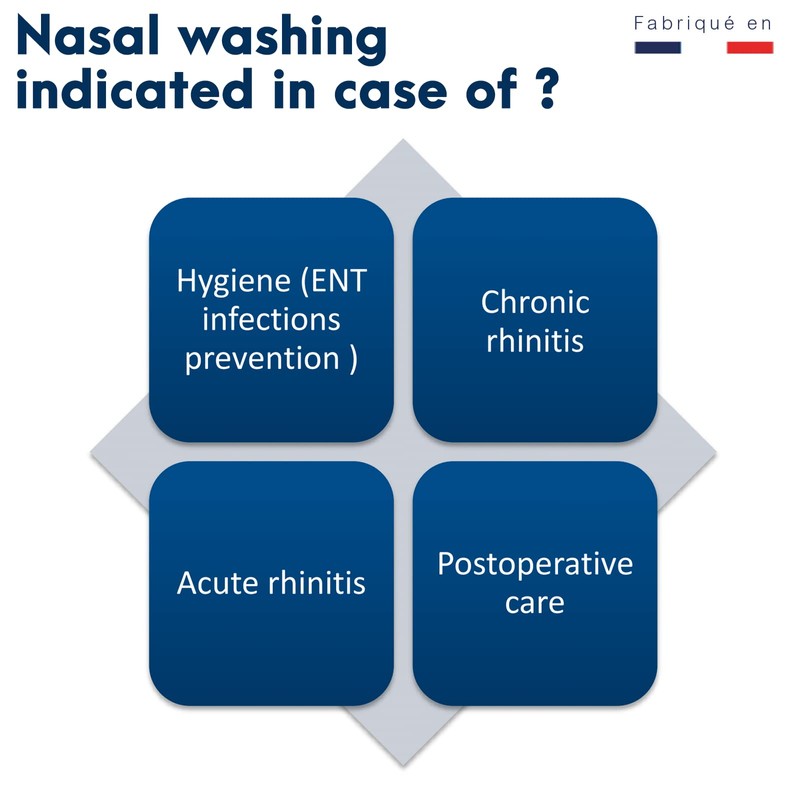 Nasal washing indicated in case of ?

Fabriqué en

Hygiene (ENT infections prevention )

Chronic rhinitis

Acute rhinitis

Postoperative care